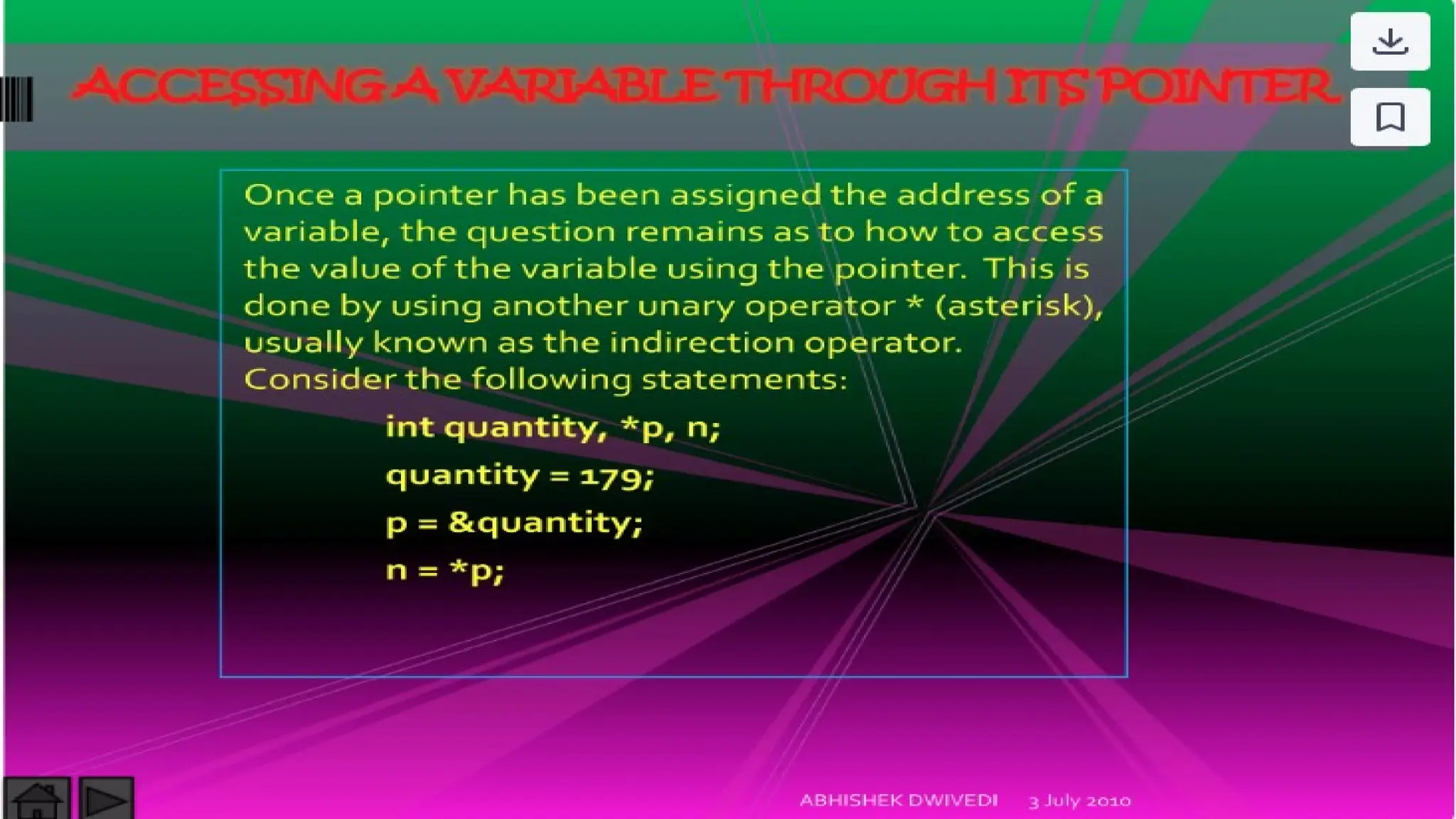 ACCESSING A VARIABLE THROUGH ITS POINTER

Once a pointer has been assigned the address of a variable, the question remains as to how to access the value of the variable using the pointer. This is done by using another unary operator * (asterisk), usually known as the indirection operator.
Consider the following statements:

int quantity, *p, n;

quantity = 179;

p = &quantity;

n = *p;

ABHISHEK DWIVEDI 3 July 2010